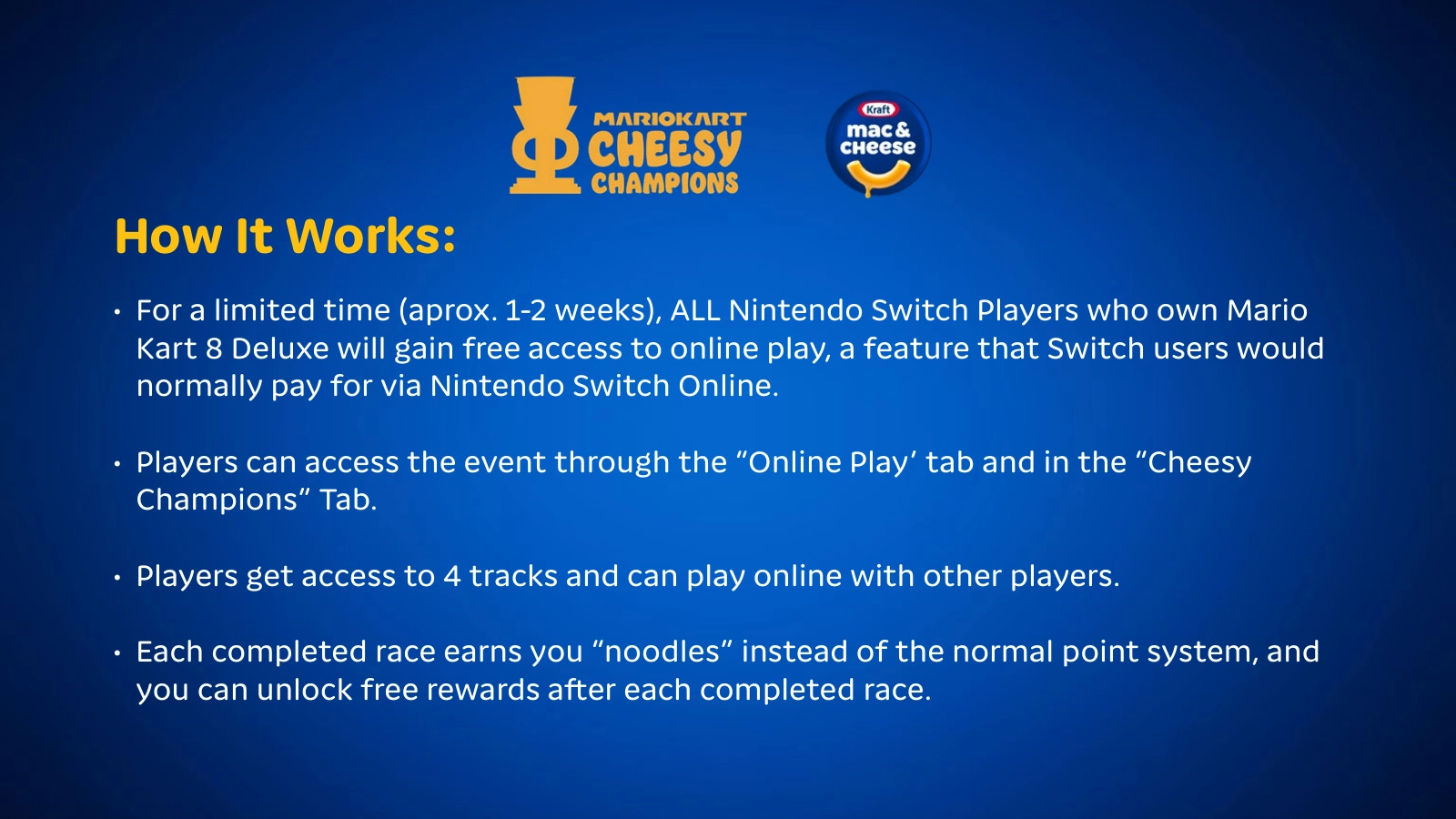 MARIOKART CHEESY CHAMPIONS

Kraft mac & cheese

How It Works:

• For a limited time (aprox. 1-2 weeks), ALL Nintendo Switch Players who own Mario Kart 8 Deluxe will gain free access to online play, a feature that Switch users would normally pay for via Nintendo Switch Online.

• Players can access the event through the “Online Play’ tab and in the “Cheesy Champions” Tab.

• Players get access to 4 tracks and can play online with other players.

• Each completed race earns you “noodles” instead of the normal point system, and you can unlock free rewards after each completed race.